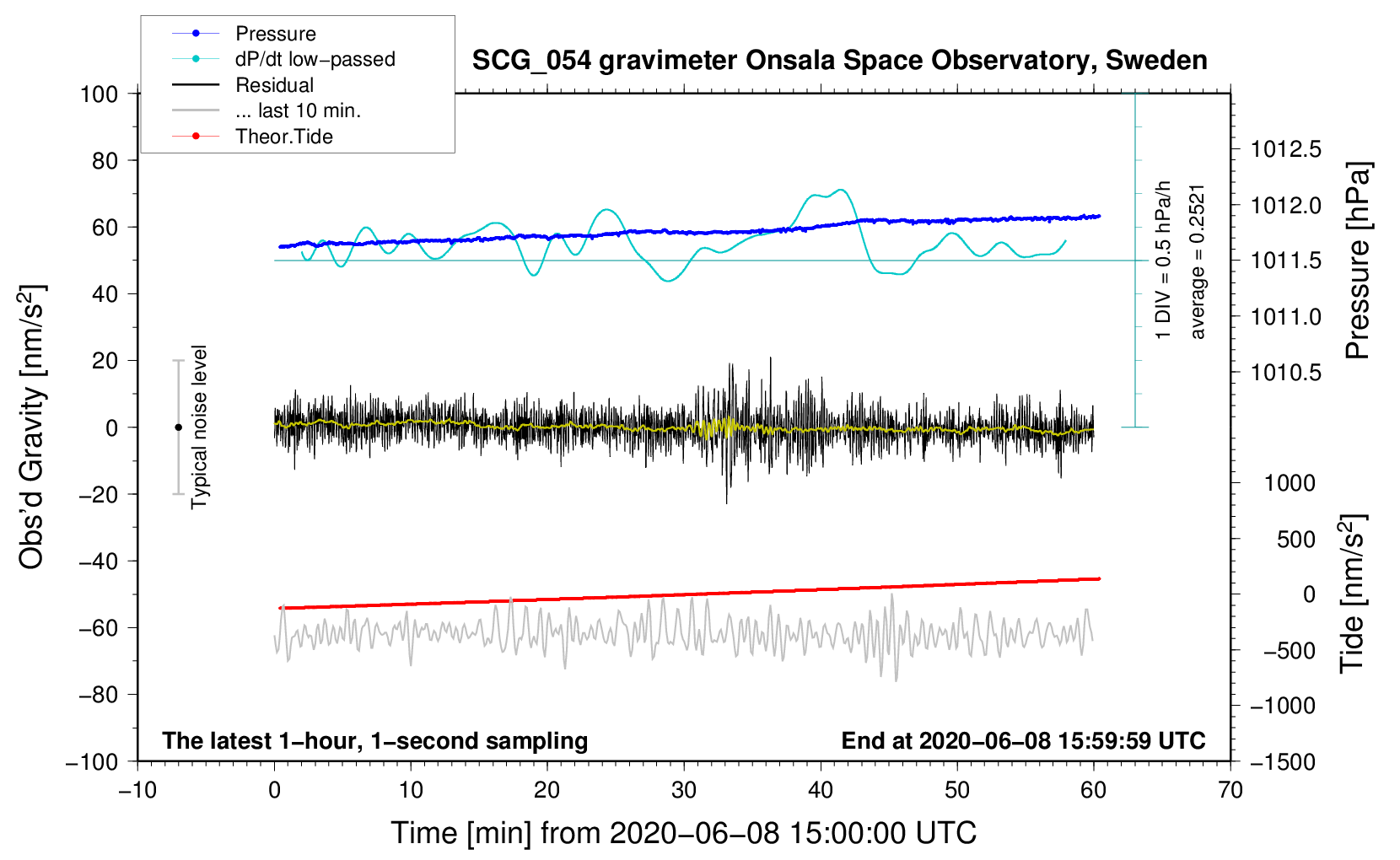 Pressure
dP/dt low−passed
Residual
... last 10 min.
Theor.Tide

SCG_054 gravimeter Onsala Space Observatory, Sweden

100
80
60
40
20
0
−20
−40
−60
−80
−100

Obs'd Gravity [nm/s$^2$]

Typical noise level

1 DIV = 0.5 hPa/h
average = 0.2521

1012.5
1012.0
1011.5
1011.0
1010.5

Pressure [hPa]

1000
500
0
−500
−1000
−1500

Tide [nm/s$^2$]

The latest 1−hour, 1−second sampling
End at 2020−06−08 15:59:59 UTC

−10
0
10
20
30
40
50
60
70

Time [min] from 2020−06−08 15:00:00 UTC